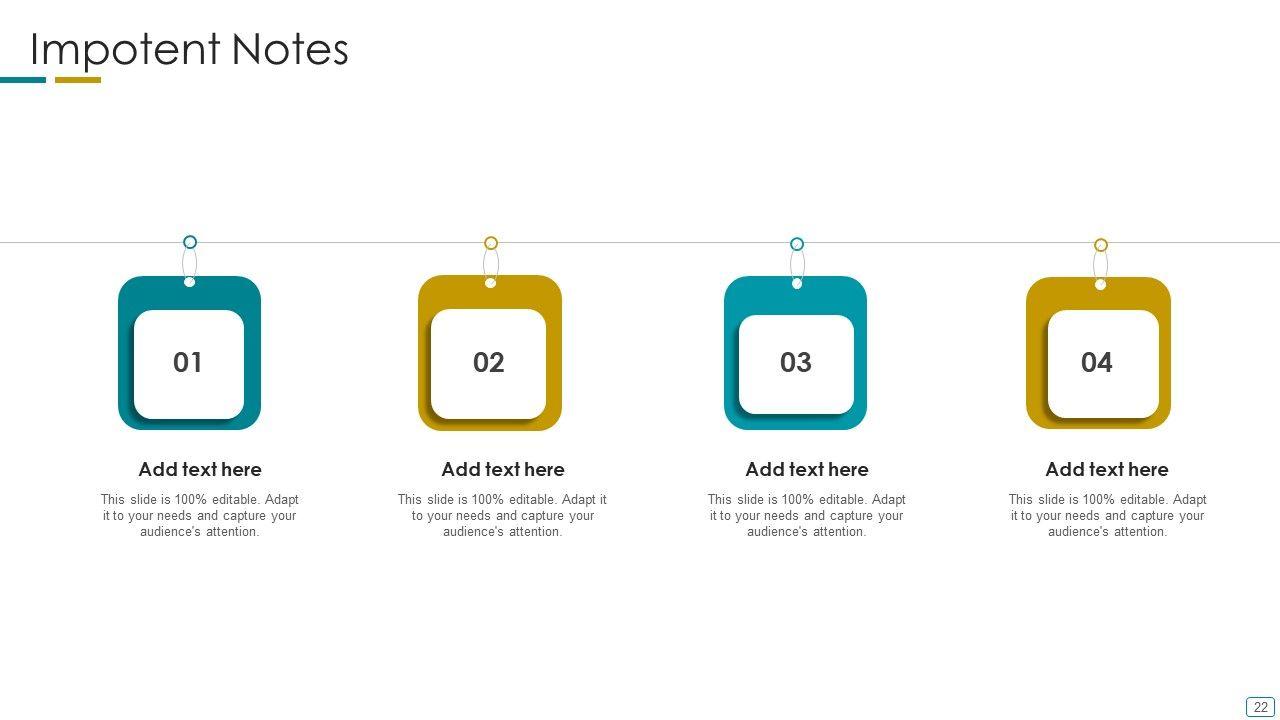 Impotent Notes

01

Add text here

This slide is 100% editable. Adapt it to your needs and capture your audience's attention.

02

Add text here

This slide is 100% editable. Adapt it to your needs and capture your audience's attention.

03

Add text here

This slide is 100% editable. Adapt it to your needs and capture your audience's attention.

04

Add text here

This slide is 100% editable. Adapt it to your needs and capture your audience's attention.

22